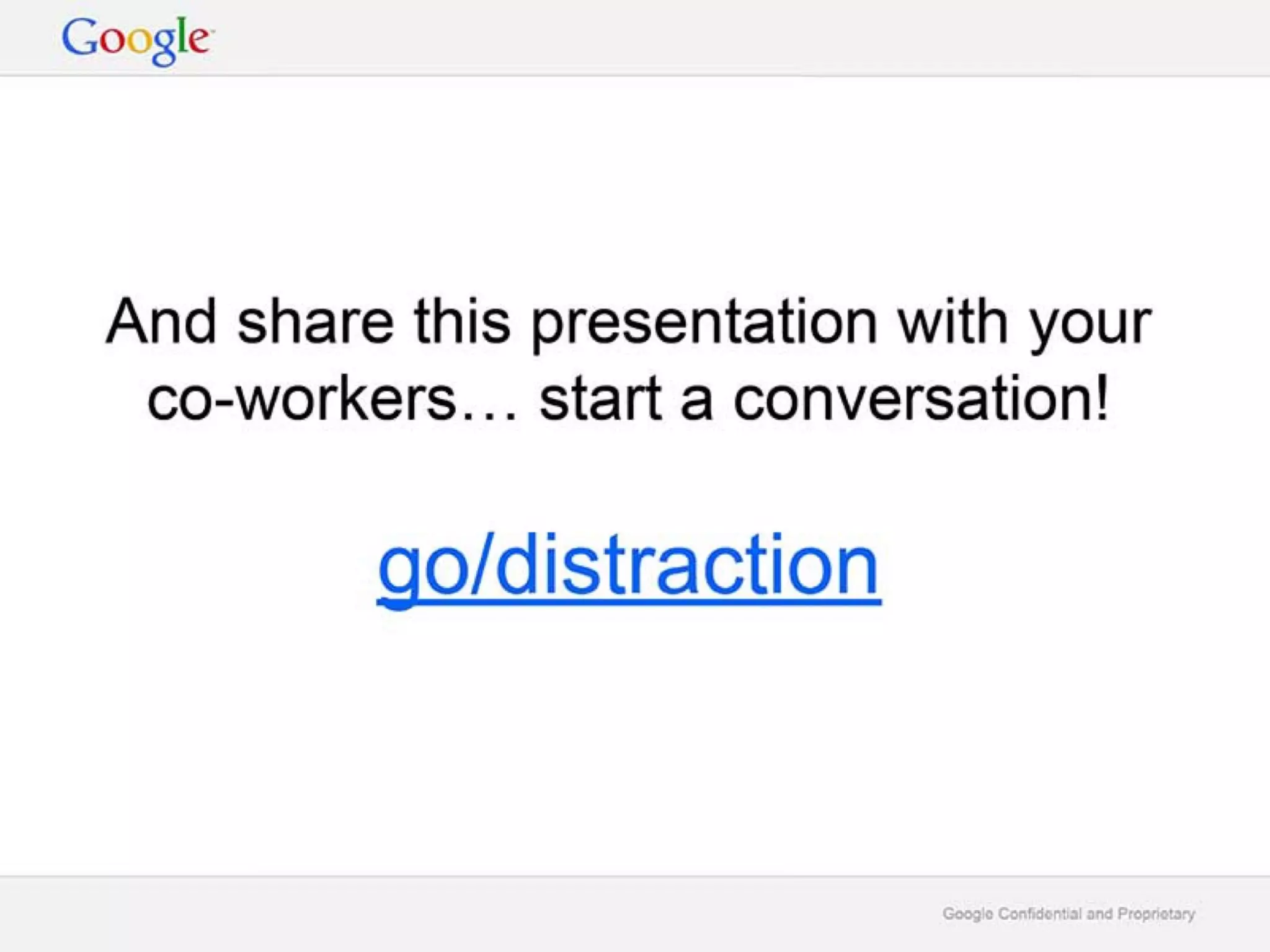 Google

And share this presentation with your co-workers… start a conversation!

go/distraction

Google Confidential and Proprietary